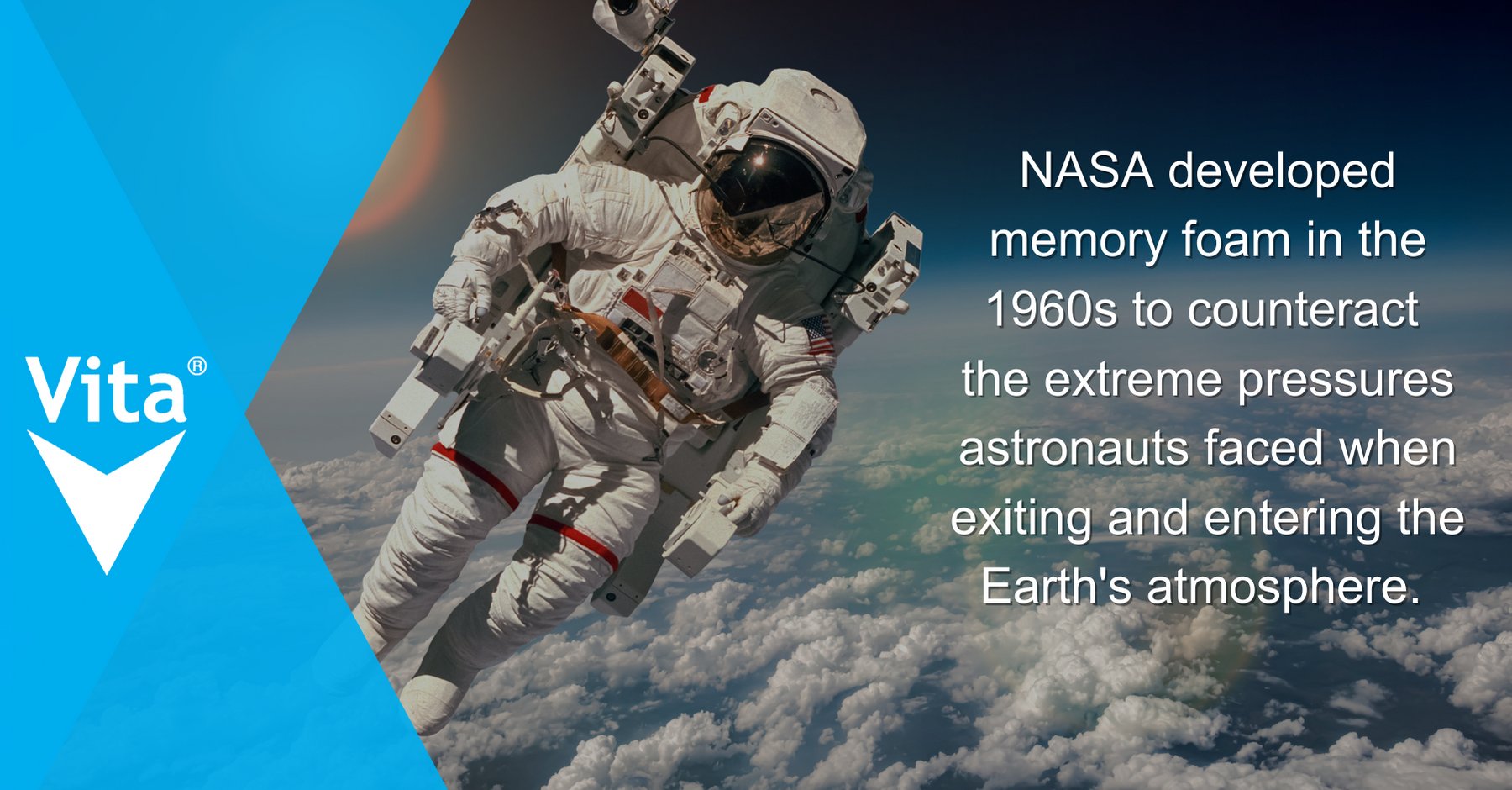 Vita®

NASA developed memory foam in the 1960s to counteract the extreme pressures astronauts faced when exiting and entering the Earth's atmosphere.